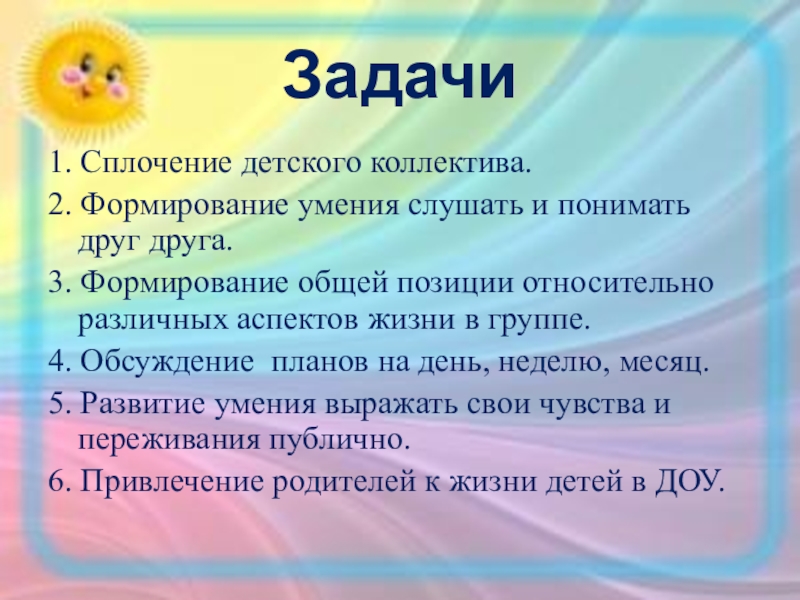 Задачи

1. Сплочение детского коллектива.

2. Формирование умения слушать и понимать друг друга.

3. Формирование общей позиции относительно различных аспектов жизни в группе.

4. Обсуждение  планов на день, неделю, месяц.

5. Развитие умения выражать свои чувства и переживания публично.

6. Привлечение родителей к жизни детей в ДОУ.